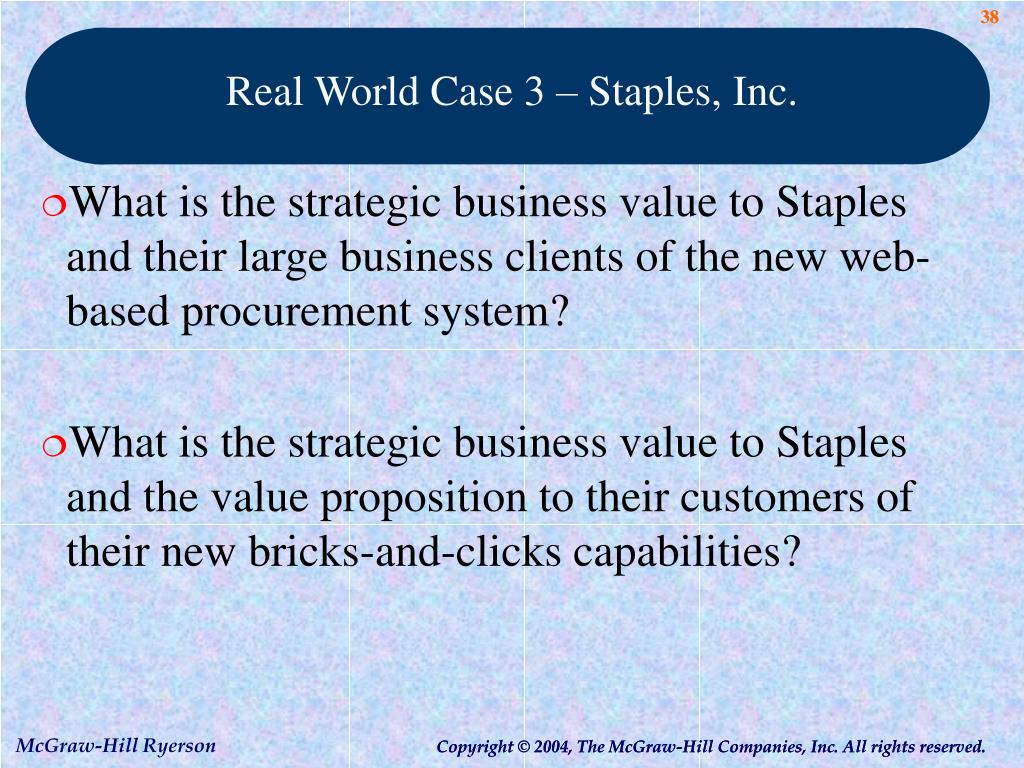 38

Real World Case 3 – Staples, Inc.

What is the strategic business value to Staples and their large business clients of the new web-based procurement system?

What is the strategic business value to Staples and the value proposition to their customers of their new bricks-and-clicks capabilities?

McGraw-Hill Ryerson

Copyright © 2004, The McGraw-Hill Companies, Inc. All rights reserved.